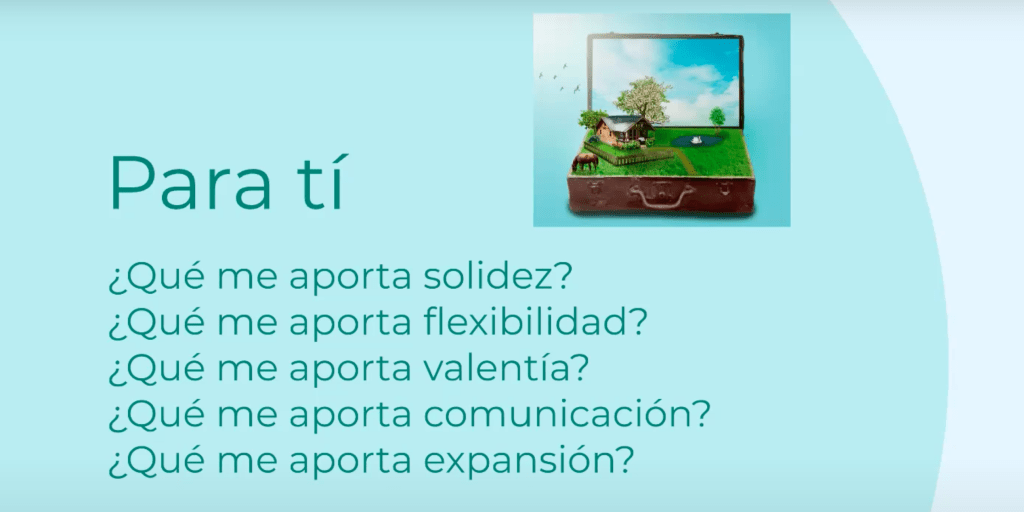 Para tí

¿Qué me aporta solidez?
¿Qué me aporta flexibilidad?
¿Qué me aporta valentía?
¿Qué me aporta comunicación?
¿Qué me aporta expansión?